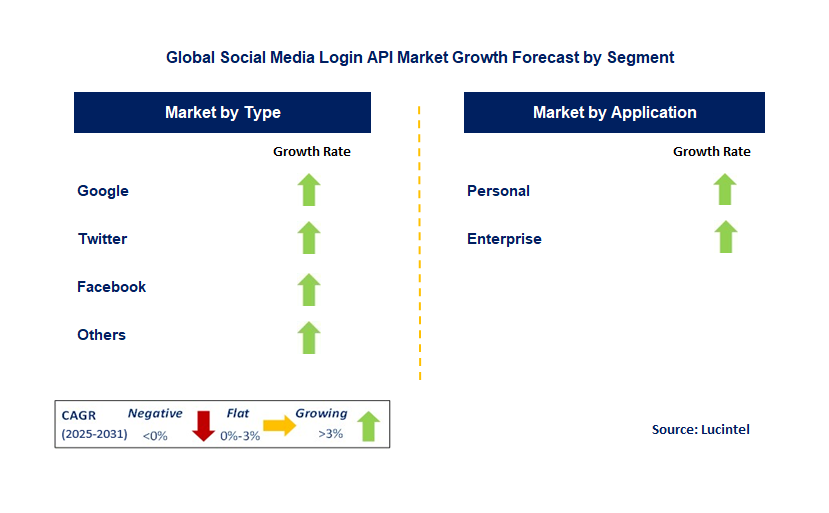 Global Social Media Login API Market Growth Forecast by Segment

Market by Type

Growth Rate

Google

Twitter

Facebook

Others

Market by Application

Growth Rate

Personal

Enterprise

CAGR (2025-2031) Negative <0% Flat 0%-3% Growing >3%

Source: Lucintel